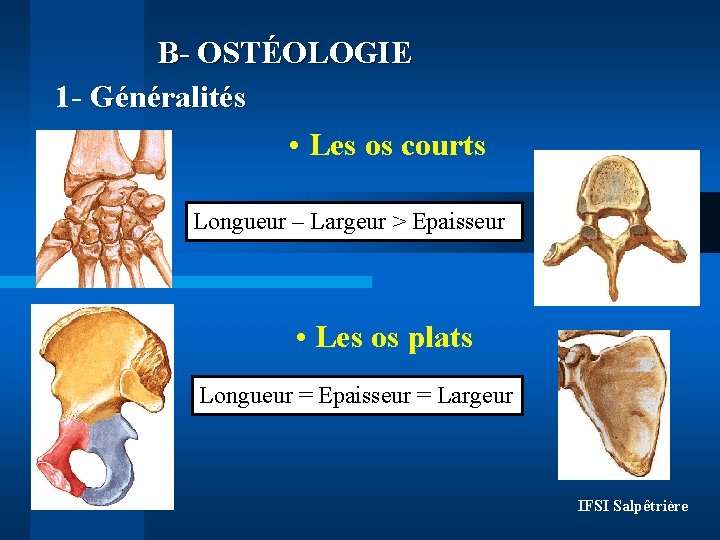 B- OSTÉOLOGIE

1- Généralités

• Les os courts

Longueur – Largeur > Epaisseur

• Les os plats

Longueur = Epaisseur = Largeur

IFSI Salpêtrière